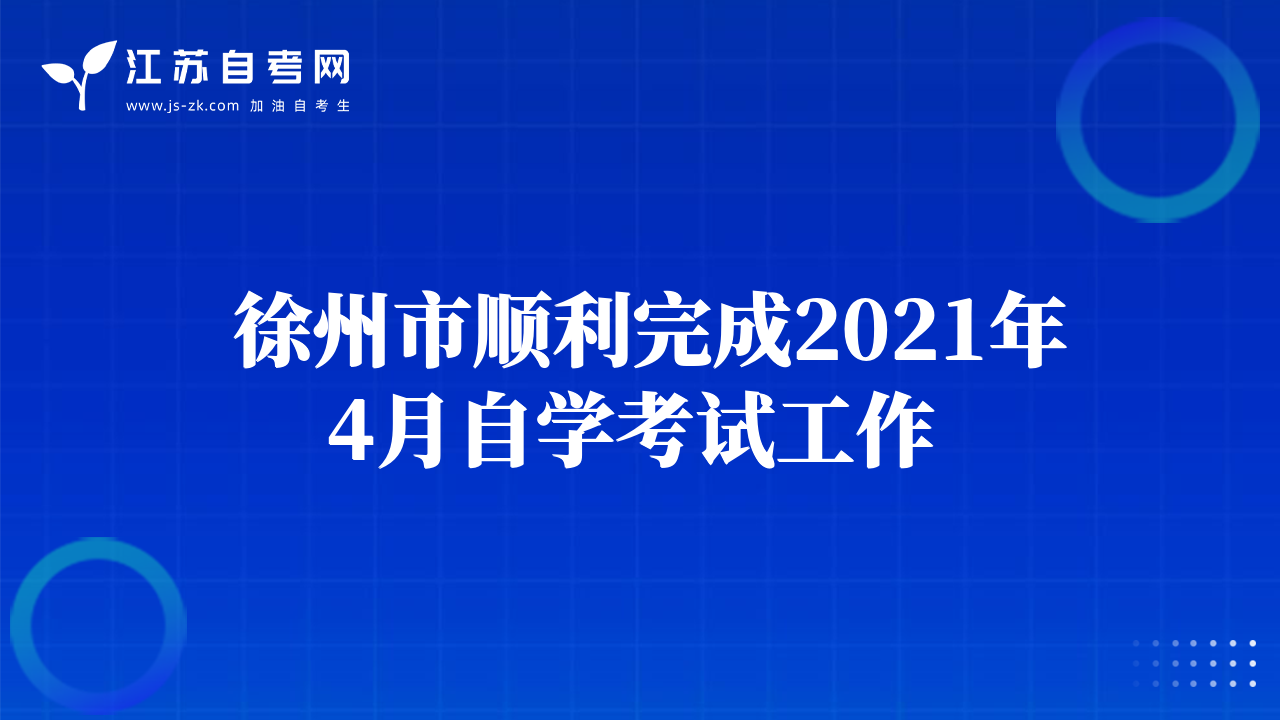 江苏自考网
www.js-zk.com 加油自考生

徐州市顺利完成2021年4月自学考试工作